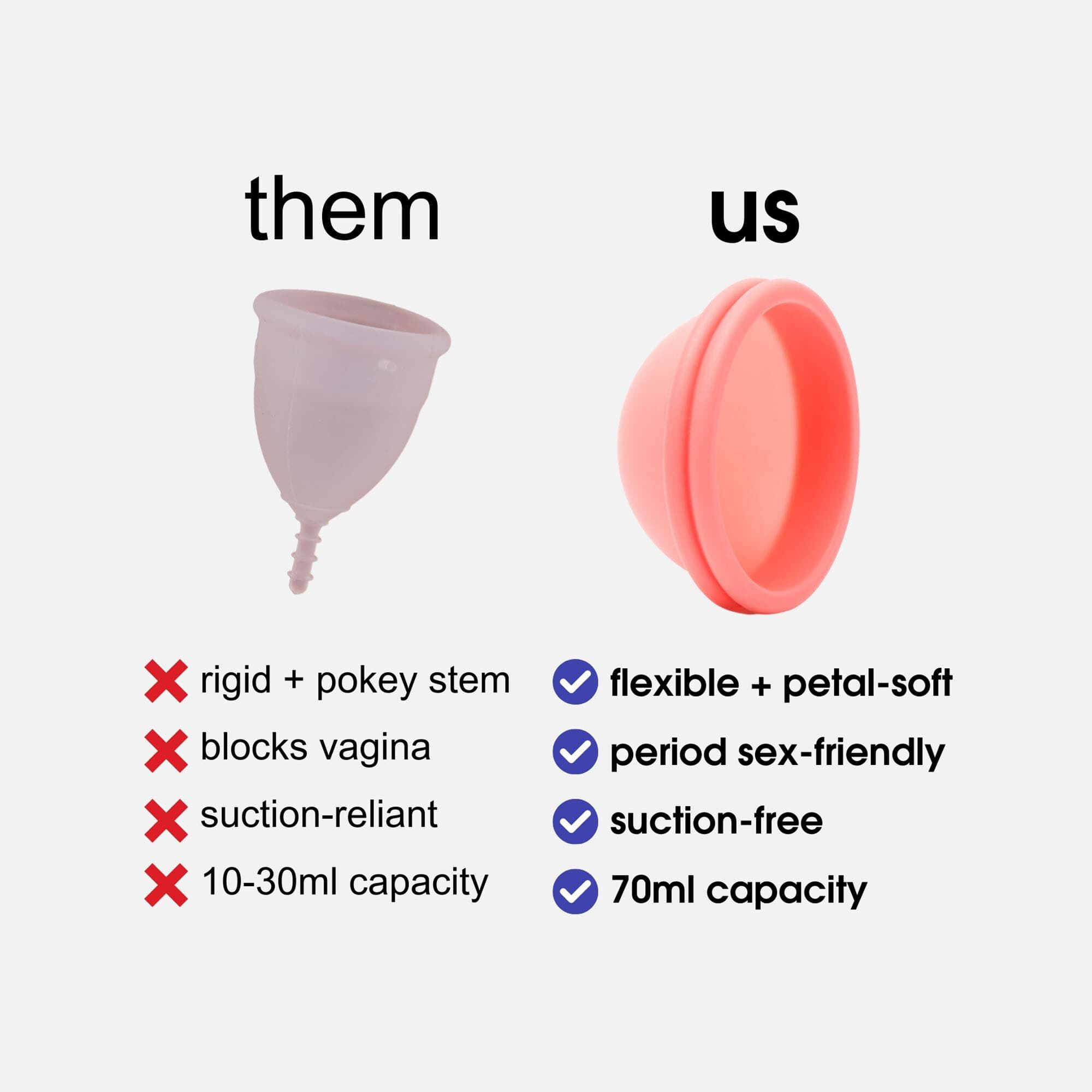 them

rigid + pokey stem
blocks vagina
suction-reliant
10-30ml capacity

us

flexible + petal-soft
period sex-friendly
suction-free
70ml capacity